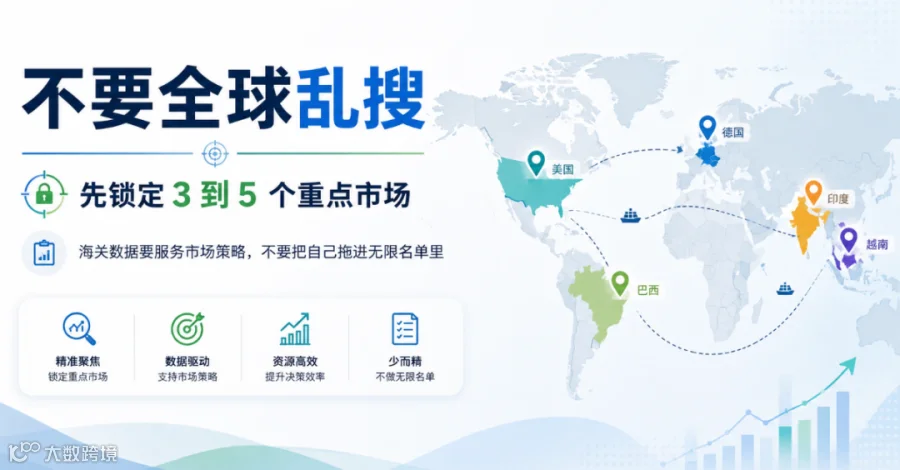 不要全球乱搜

先锁定 3 到 5 个重点市场

海关数据要服务市场策略，不要把自己拖进无限名单里

精准聚焦
锁定重点市场

数据驱动
支持市场策略

资源高效
提升决策效率

少而精
不做无限名单

美国

德国

印度

越南

巴西

大数跨境